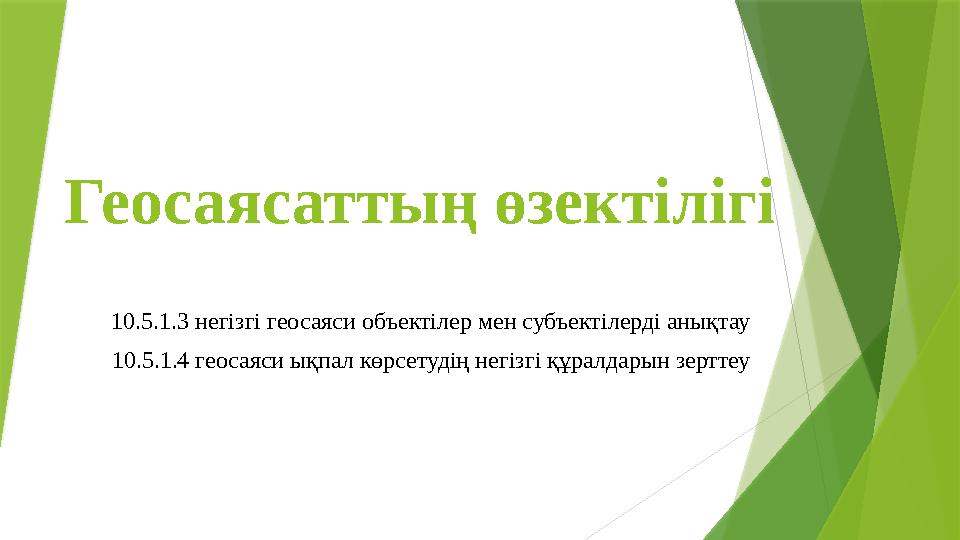 Геосаясаттың өзектілігі

10.5.1.3 негізгі геосаяси объектілер мен субъектілерді анықтау

10.5.1.4 геосаяси ықпал көрсетудің негізгі құралдарын зерттеу